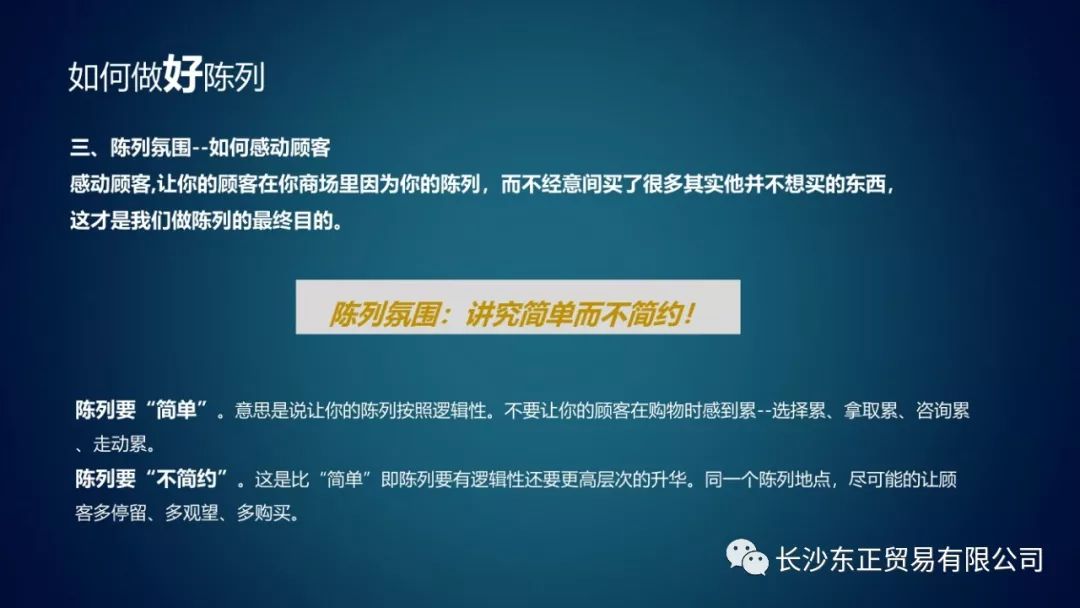 如何做好陈列

三、陈列氛围--如何感动顾客
感动顾客,让你的顾客在你商场里因为你的陈列，而不经意间买了很多其实他并不想买的东西，这才是我们做陈列的最终目的。

陈列氛围：讲究简单而不简约！

陈列要“简单”。意思是说让你的陈列按照逻辑性。不要让你的顾客在购物时感到累--选择累、拿取累、咨询累、走动累。
陈列要“不简约”。这是比“简单”即陈列要有逻辑性还要更高层次的升华。同一个陈列地点，尽可能的让顾客多停留、多观望、多购买。

长沙东正贸易有限公司